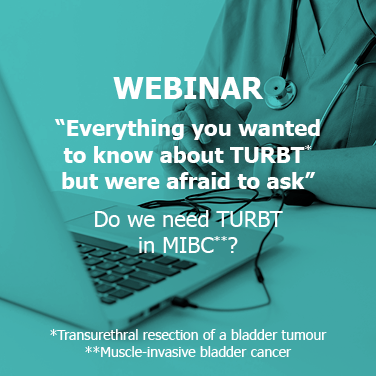 WEBINAR

“Everything you wanted to know about TURBT* but were afraid to ask”

Do we need TURBT in MIBC**?

*Transurethral resection of a bladder tumour
**Muscle-invasive bladder cancer